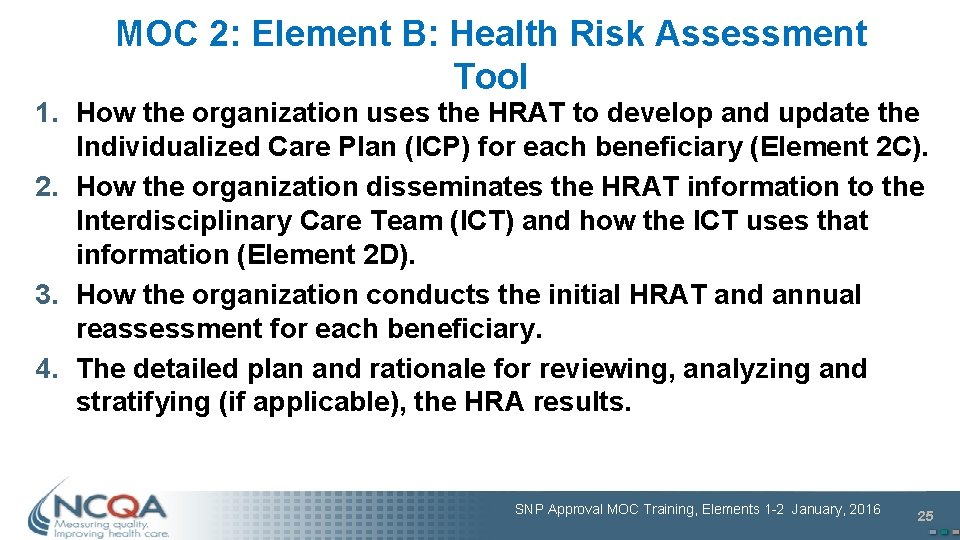 MOC 2: Element B: Health Risk Assessment Tool

1. How the organization uses the HRAT to develop and update the Individualized Care Plan (ICP) for each beneficiary (Element 2C).
2. How the organization disseminates the HRAT information to the Interdisciplinary Care Team (ICT) and how the ICT uses that information (Element 2D).
3. How the organization conducts the initial HRAT and annual reassessment for each beneficiary.
4. The detailed plan and rationale for reviewing, analyzing and stratifying (if applicable), the HRA results.

NCQA
Measuring quality.
Improving health care.

SNP Approval MOC Training, Elements 1-2 January, 2016

25